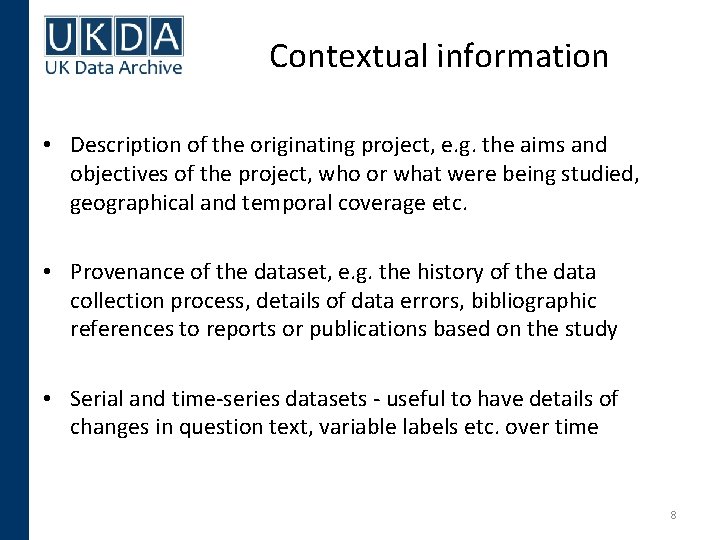 UKDA
UK Data Archive

Contextual information

• Description of the originating project, e.g. the aims and objectives of the project, who or what were being studied, geographical and temporal coverage etc.

• Provenance of the dataset, e.g. the history of the data collection process, details of data errors, bibliographic references to reports or publications based on the study

• Serial and time-series datasets - useful to have details of changes in question text, variable labels etc. over time

8